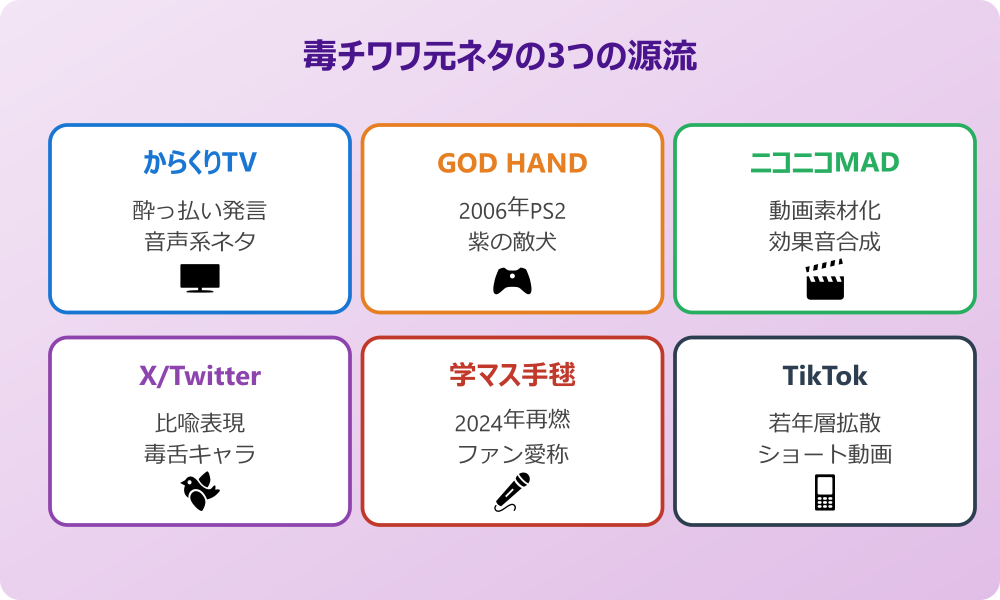 毒チワワ元ネタの3つの源流

からくりTV

酔っ払い発言
音声系ネタ

GOD HAND

2006年PS2
紫の敵犬

ニコニコMAD

動画素材化
効果音合成

X/Twitter

比喩表現
毒舌キャラ

学マス手毬

2024年再燃
ファン愛称

TikTok

若年層拡散
ショート動画